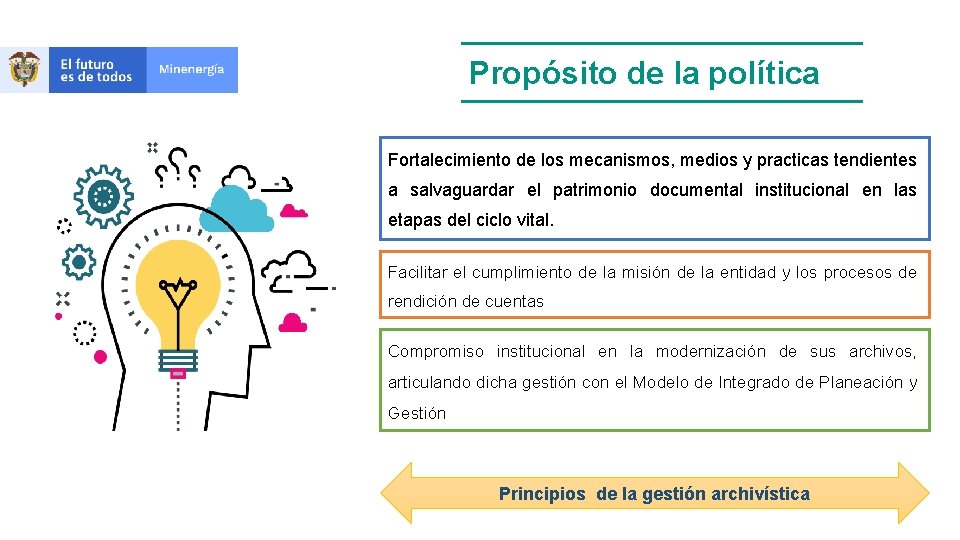 El futuro es de todos

Minenergía

Propósito de la política

Fortalecimiento de los mecanismos, medios y practicas tendientes a salvaguardar el patrimonio documental institucional en las etapas del ciclo vital.

Facilitar el cumplimiento de la misión de la entidad y los procesos de rendición de cuentas

Compromiso institucional en la modernización de sus archivos, articulando dicha gestión con el Modelo de Integrado de Planeación y Gestión

Principios de la gestión archivística